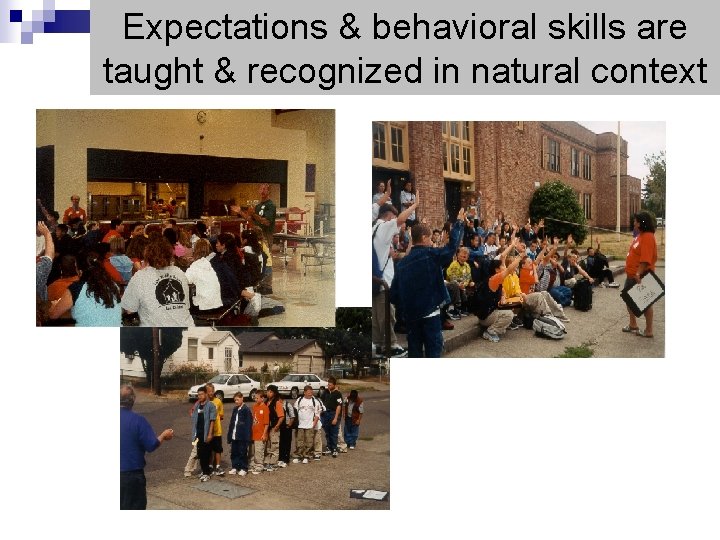 Expectations & behavioral skills are taught & recognized in natural context